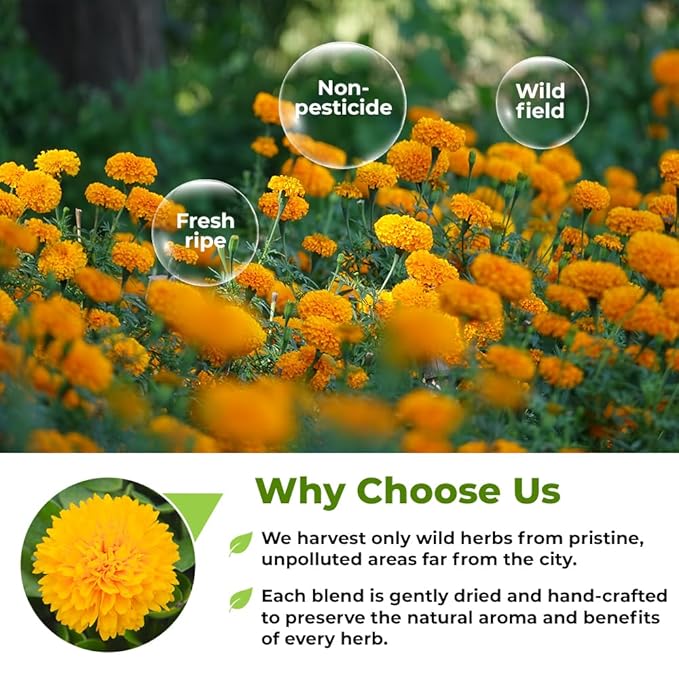 Non-pesticide

Wild field

Fresh ripe

Why Choose Us

We harvest only wild herbs from pristine, unpolluted areas far from the city.

Each blend is gently dried and hand-crafted to preserve the natural aroma and benefits of every herb.